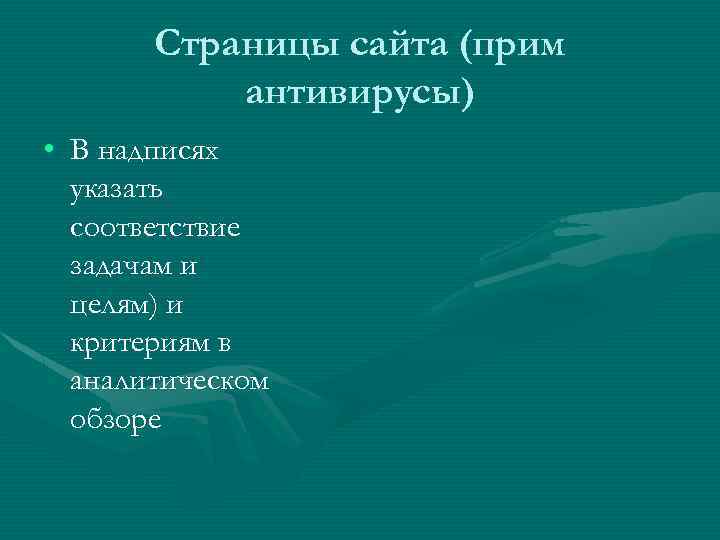 Страницы сайта (прим антивирусы)

• В надписях указать соответствие задачам и целям) и критериям в аналитическом обзоре